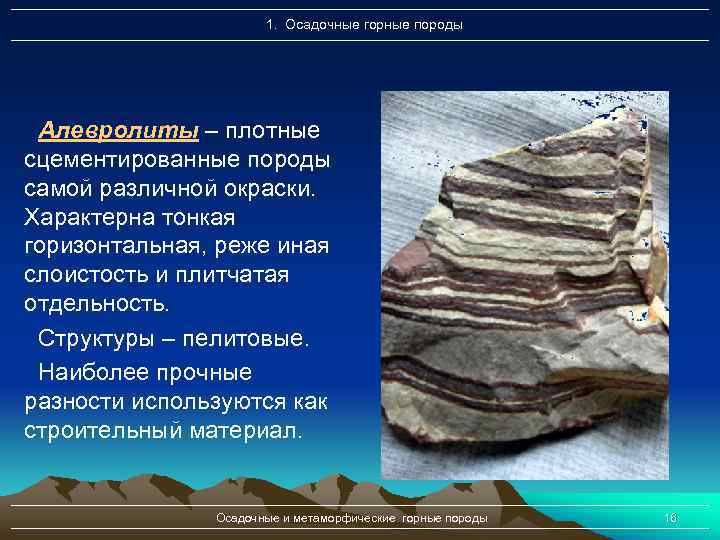 1. Осадочные горные породы

Алевролиты – плотные сцементированные породы самой различной окраски. Характерна тонкая горизонтальная, реже иная слоистость и плитчатая отдельность.

Структуры – пелитовые.

Наиболее прочные разности используются как строительный материал.

Осадочные и метаморфические горные породы

16